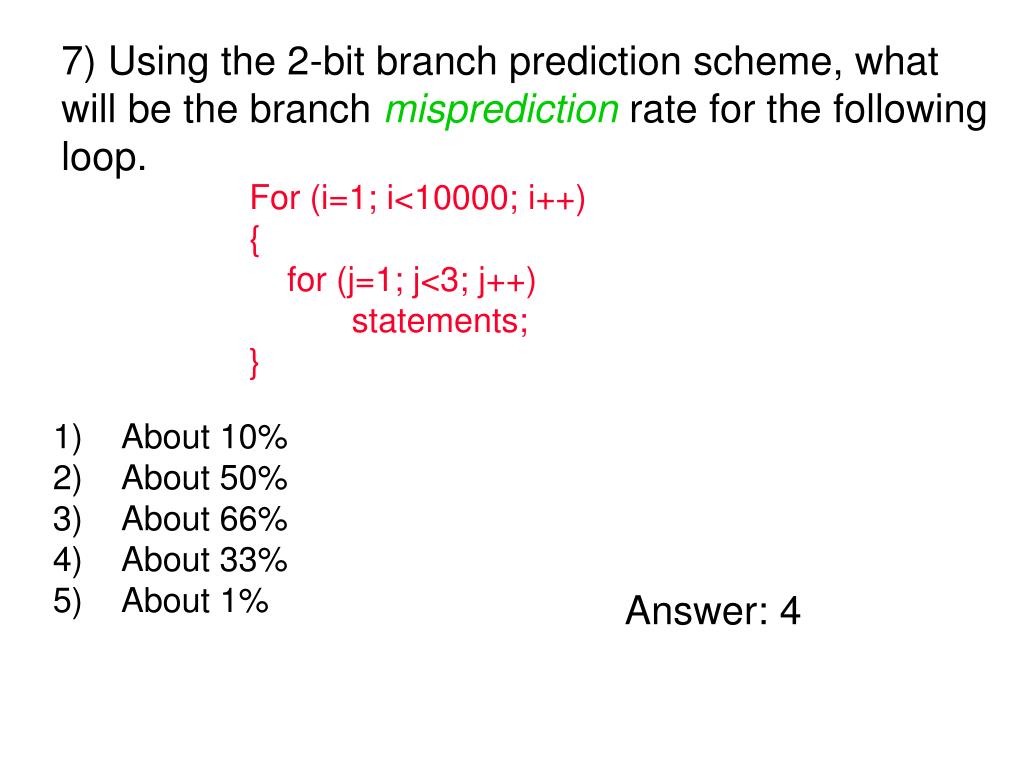 7) Using the 2-bit branch prediction scheme, what will be the branch misprediction rate for the following loop.

For (i=1; i<10000; i++)
{
for (j=1; j<3; j++)
statements;
}

1) About 10%
2) About 50%
3) About 66%
4) About 33%
5) About 1%

Answer: 4